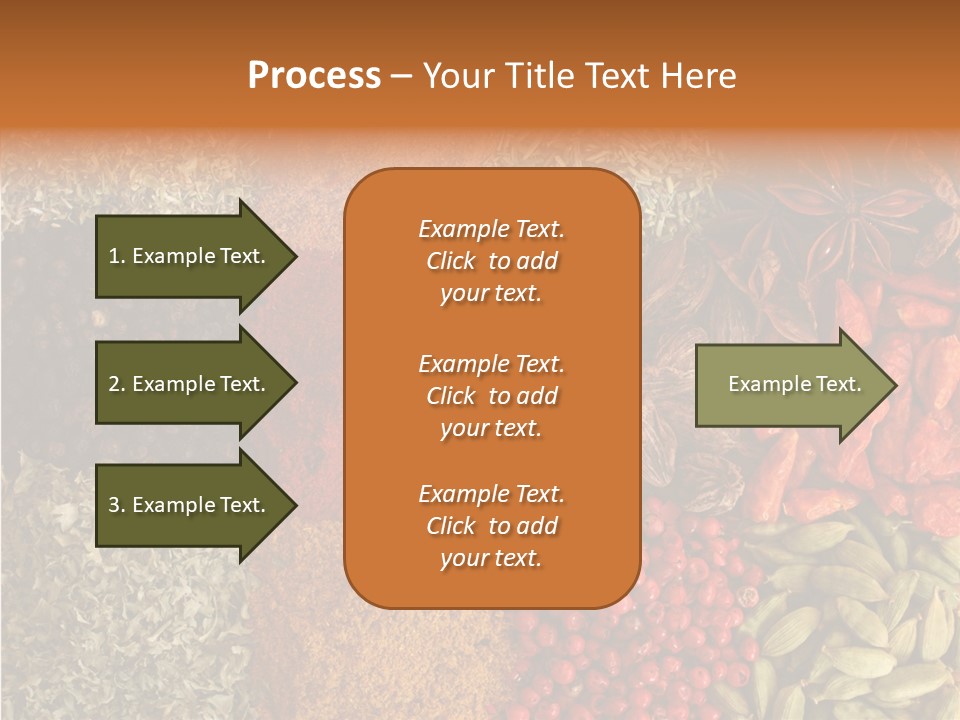 Process – Your Title Text Here

1. Example Text.

2. Example Text.

3. Example Text.

Example Text. Click to add your text.

Example Text. Click to add your text.

Example Text. Click to add your text.

Example Text.